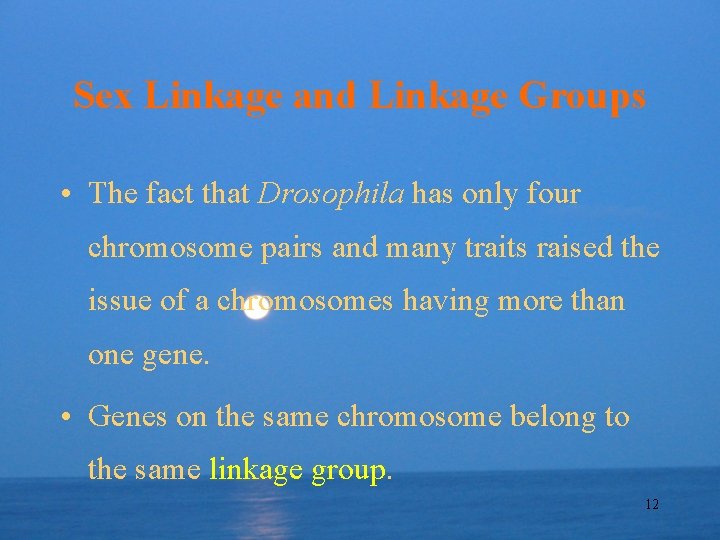 Sex Linkage and Linkage Groups

• The fact that Drosophila has only four chromosome pairs and many traits raised the issue of a chromosomes having more than one gene.

• Genes on the same chromosome belong to the same linkage group.

12